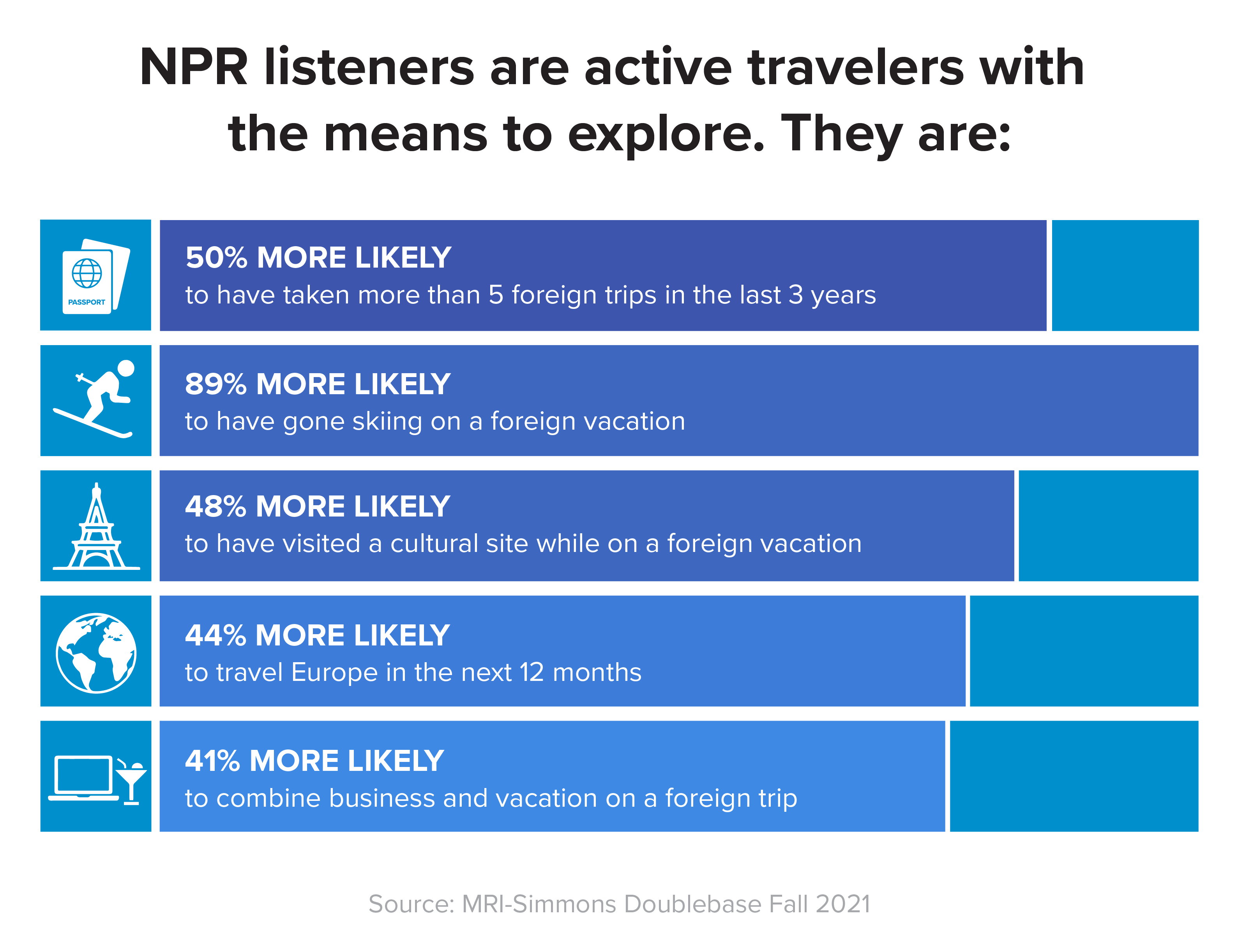 NPR listeners are active travelers with the means to explore. They are:

PASSPORT

50% MORE LIKELY
to have taken more than 5 foreign trips in the last 3 years

89% MORE LIKELY
to have gone skiing on a foreign vacation

48% MORE LIKELY
to have visited a cultural site while on a foreign vacation

44% MORE LIKELY
to travel Europe in the next 12 months

41% MORE LIKELY
to combine business and vacation on a foreign trip

Source: MRI-Simmons Doublebase Fall 2021